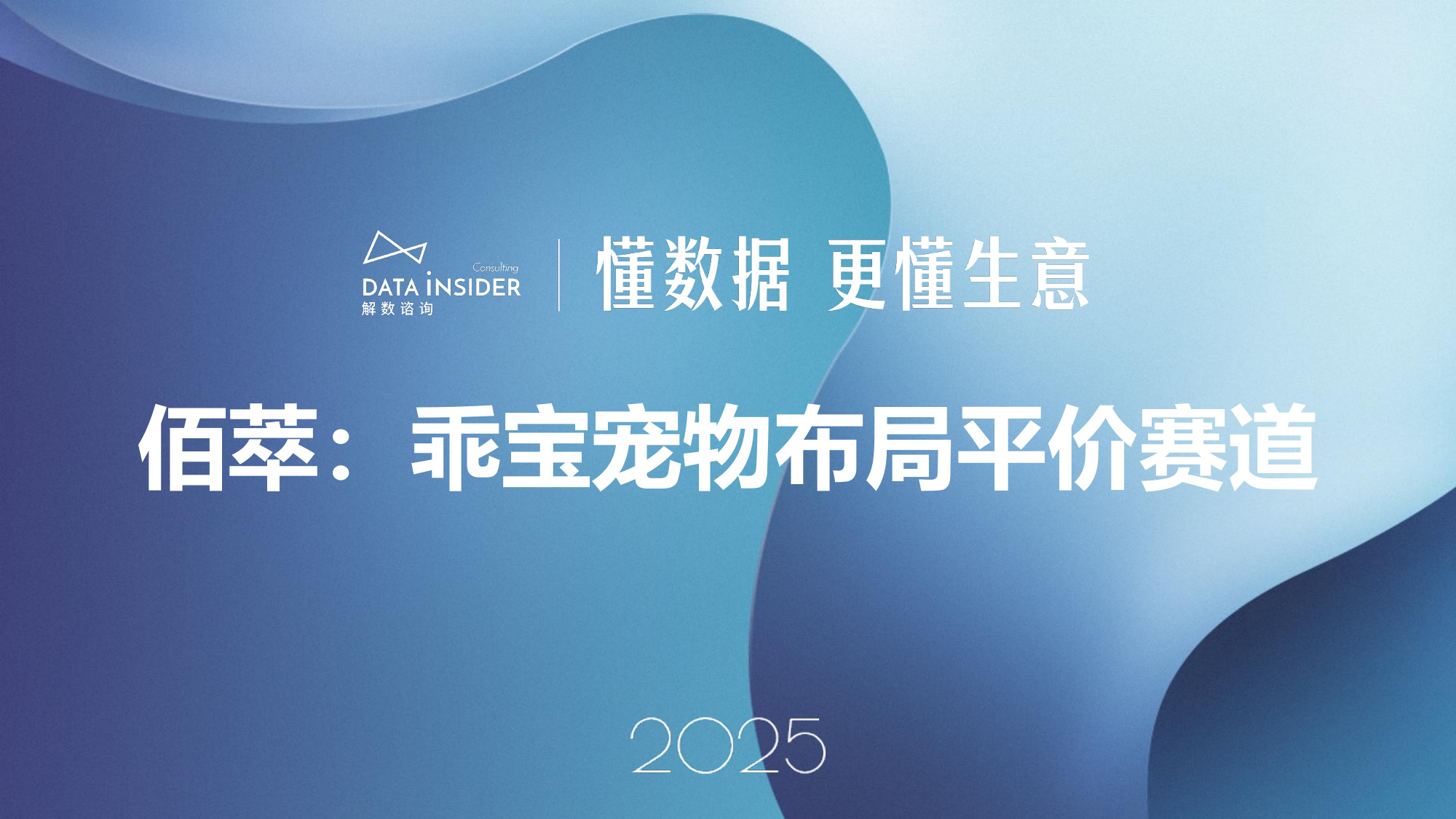 Consulting
DATA INSIDER
解数咨询

懂数据 更懂生意

佰萃：乖宝宠物布局平价赛道

2025